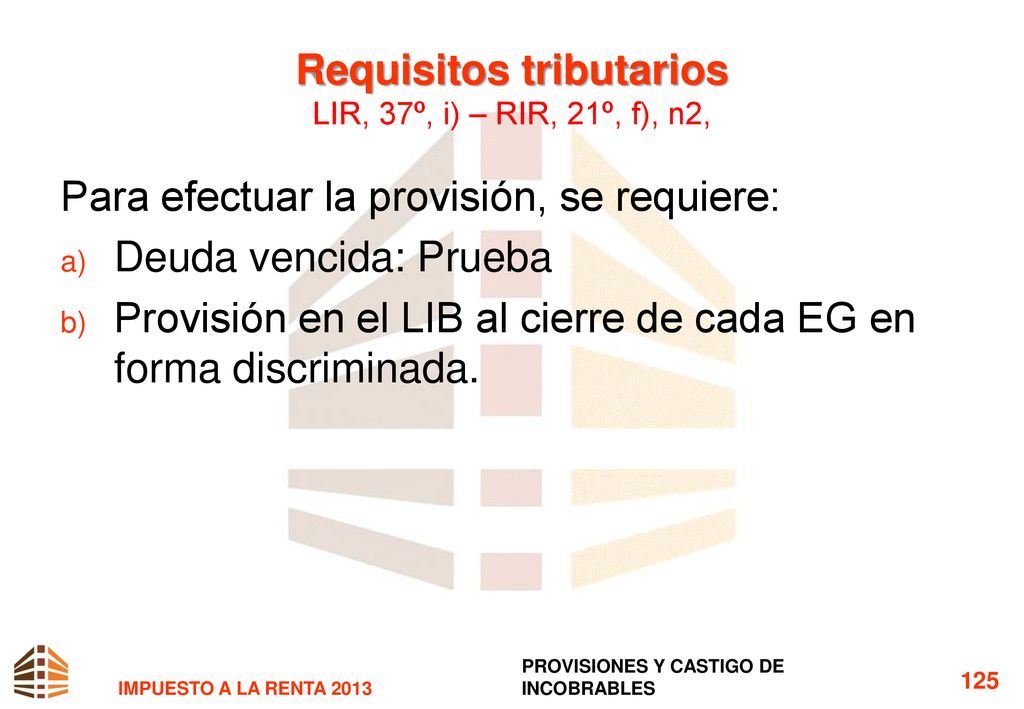 Requisitos tributarios
LIR, 37º, i) – RIR, 21º, f), n2,

Para efectuar la provisión, se requiere:

a) Deuda vencida: Prueba

b) Provisión en el LIB al cierre de cada EG en forma discriminada.

IMPUESTO A LA RENTA 2013

PROVISIONES Y CASTIGO DE INCOBRABLES

125